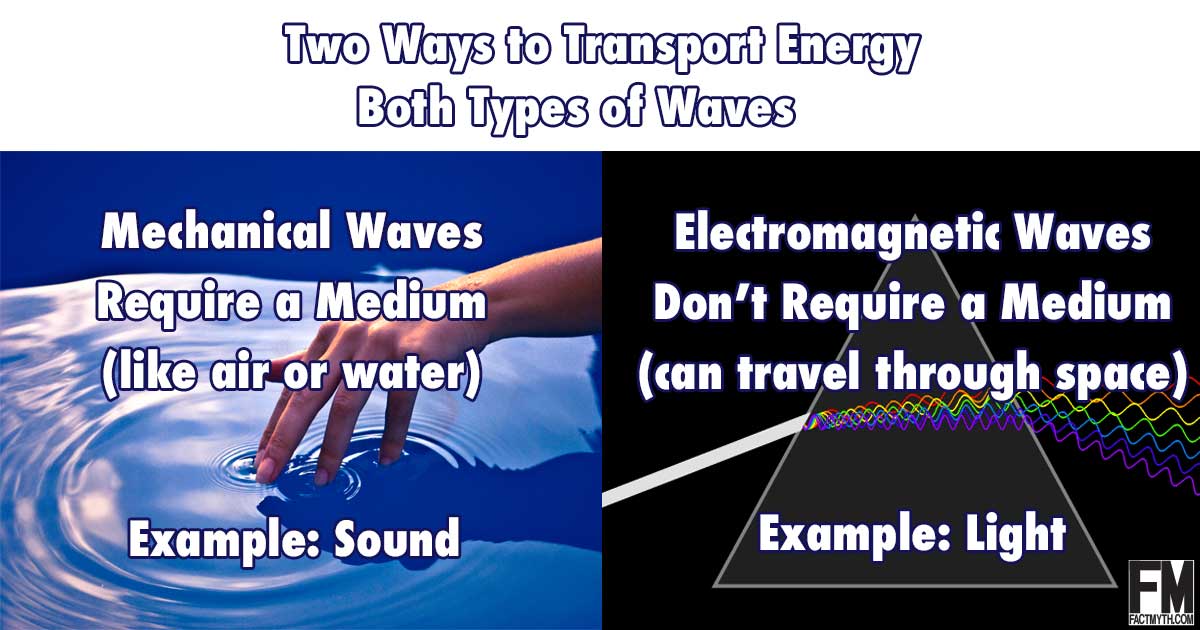 Two Ways to Transport Energy
Both Types of Waves

Mechanical Waves
Require a Medium
(like air or water)

Example: Sound

Electromagnetic Waves
Don't Require a Medium
(can travel through space)

Example: Light

FM
FACTMYTH.COM